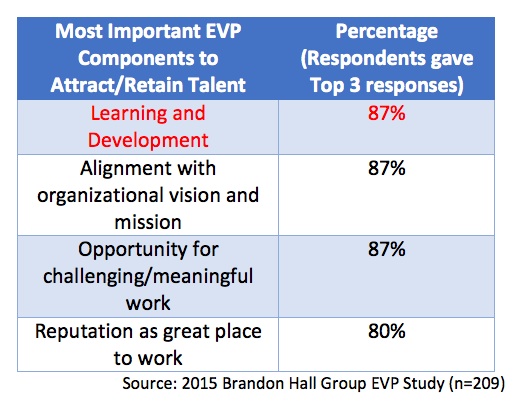 | Most Important EVP Components to Attract/Retain Talent | Percentage (Respondents gave Top 3 responses) |
|---|---|
| Learning and Development | 87% |
| Alignment with organizational vision and mission | 87% |
| Opportunity for challenging/meaningful work | 87% |
| Reputation as great place to work | 80% |

Source: 2015 Brandon Hall Group EVP Study (n=209)